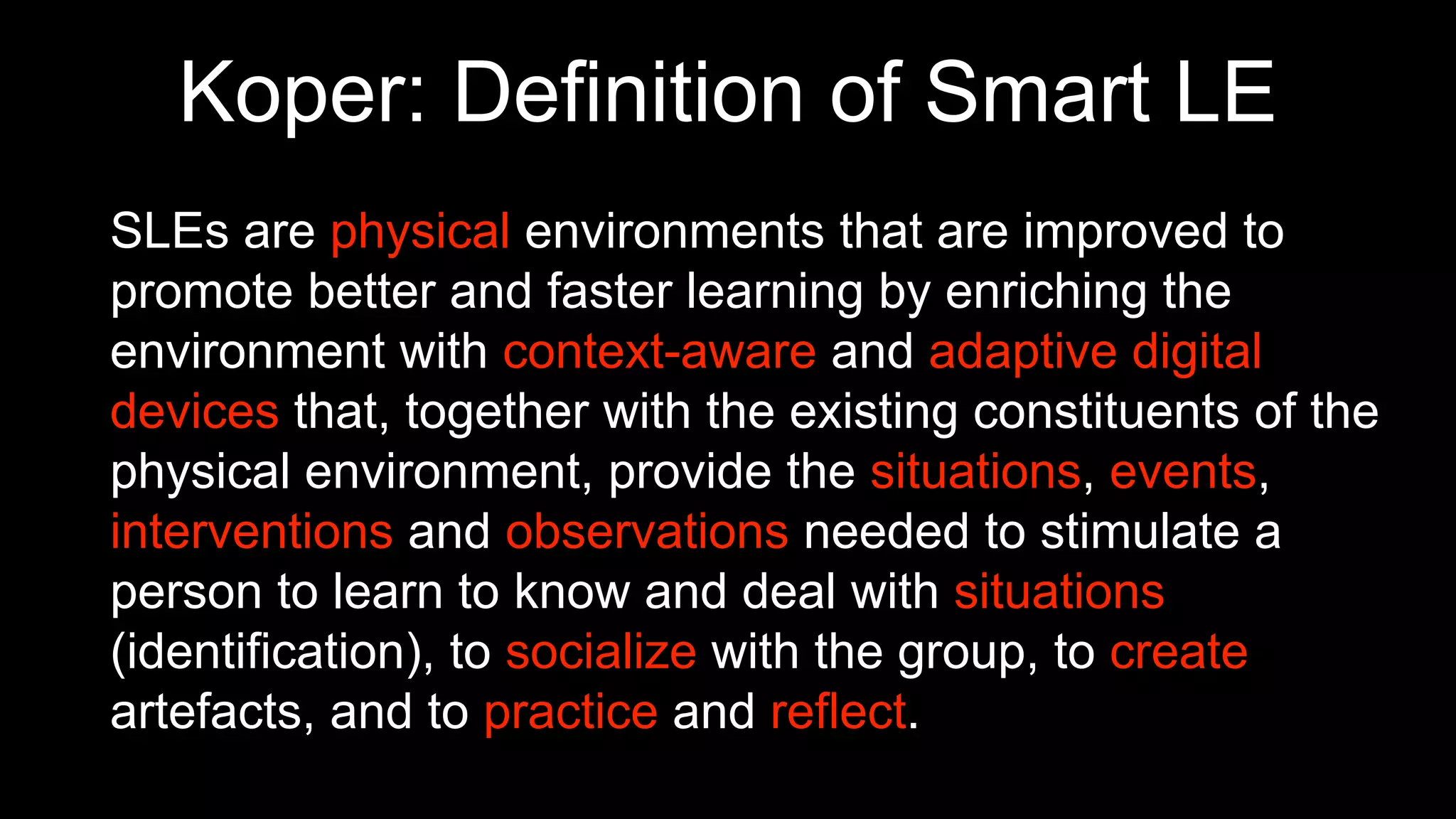 Koper: Definition of Smart LE

SLEs are physical environments that are improved to promote better and faster learning by enriching the environment with context-aware and adaptive digital devices that, together with the existing constituents of the physical environment, provide the situations, events, interventions and observations needed to stimulate a person to learn to know and deal with situations (identification), to socialize with the group, to create artefacts, and to practice and reflect.